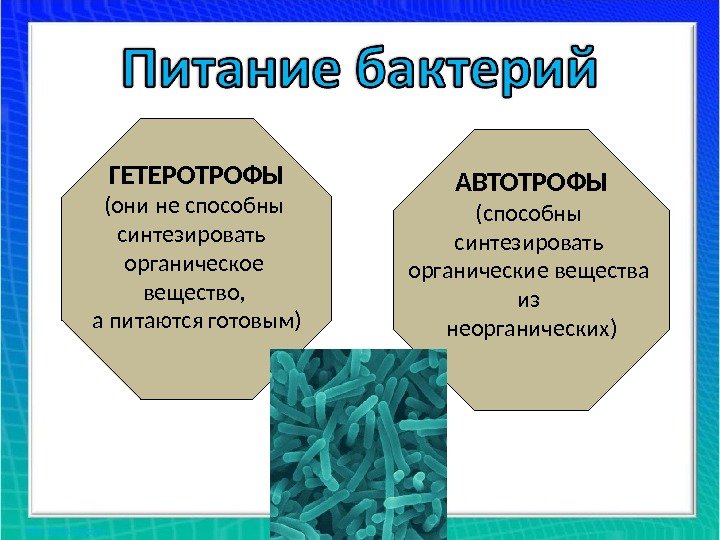 Питание бактерий

ГЕТЕРОТРОФЫ
(они не способны синтезировать органическое вещество, а питаются готовым)

АВТОТРОФЫ
(способны синтезировать органические вещества из неорганических)